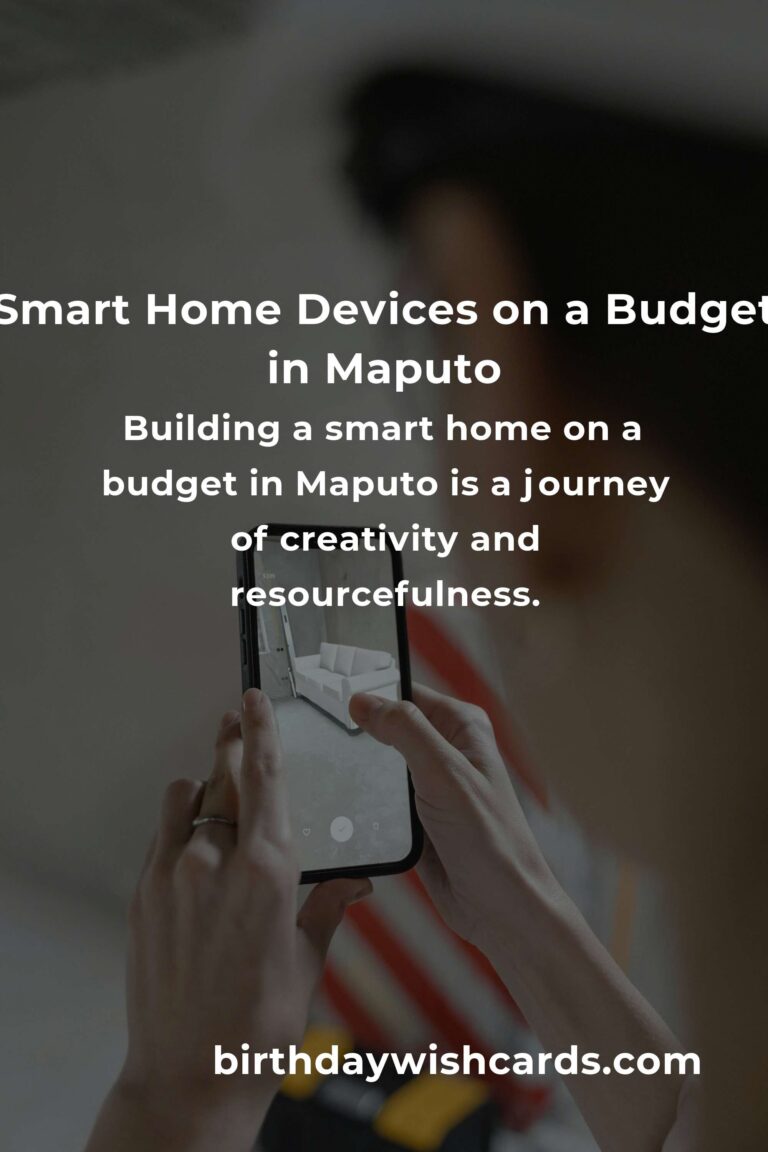 Smart Home Devices on a Budget in Maputo

Building a smart home on a budget in Maputo is a journey of creativity and resourcefulness.

birthdaywishcards.com